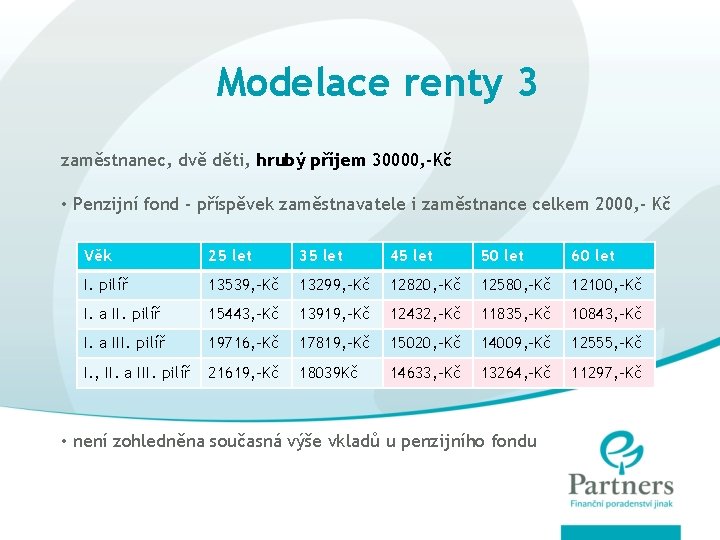 Modelace renty 3

zaměstnanec, dvě děti, hrubý příjem 30000,-Kč

• Penzijní fond - příspěvek zaměstnavatele i zaměstnance celkem 2000,- Kč

| Věk | 25 let | 35 let | 45 let | 50 let | 60 let |
|---|---|---|---|---|---|
| I. pilíř | 13539,-Kč | 13299,-Kč | 12820,-Kč | 12580,-Kč | 12100,-Kč |
| I. a II. pilíř | 15443,-Kč | 13919,-Kč | 12432,-Kč | 11835,-Kč | 10843,-Kč |
| I. a III. pilíř | 19716,-Kč | 17819,-Kč | 15020,-Kč | 14009,-Kč | 12555,-Kč |
| I., II. a III. pilíř | 21619,-Kč | 18039Kč | 14633,-Kč | 13264,-Kč | 11297,-Kč |

• není zohledněna současná výše vkladů u penzijního fondu

Partners
Finanční poradenství jinak